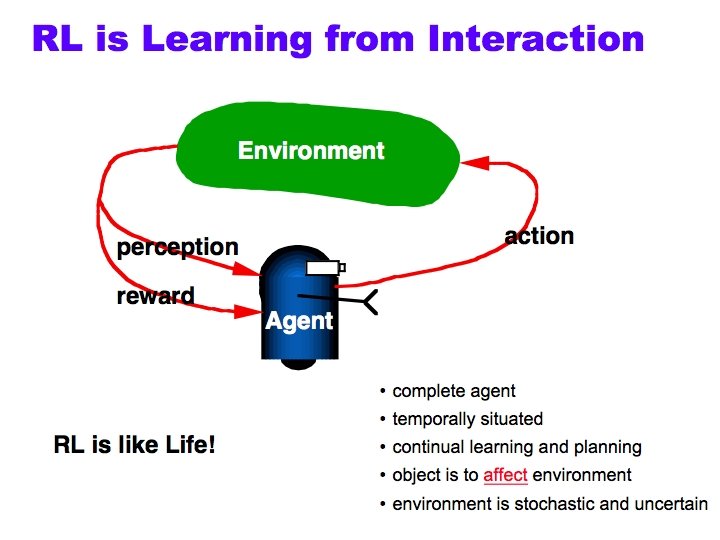 RL is Learning from Interaction

Environment

perception

reward

action

Agent

RL is like Life!

• complete agent
• temporally situated
• continual learning and planning
• object is to affect environment
• environment is stochastic and uncertain